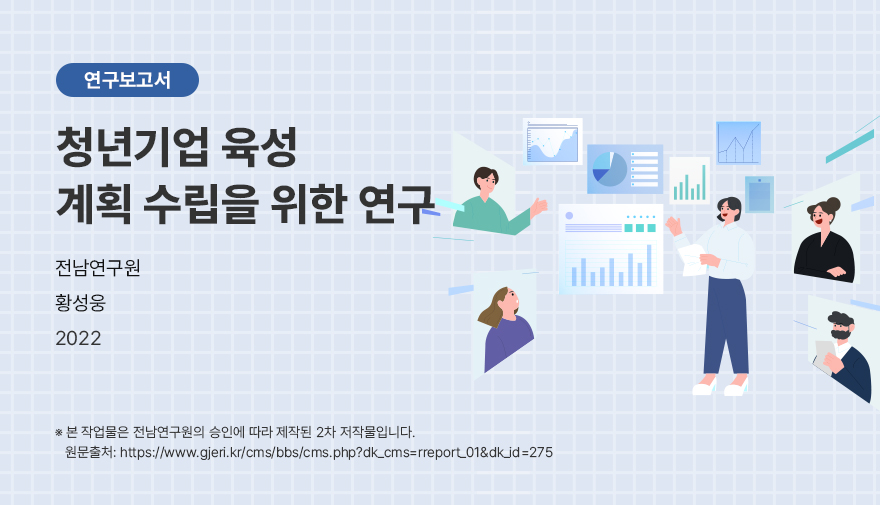 연구보고서

청년기업 육성 계획 수립을 위한 연구

전남연구원

황성웅

2022

※ 본 작업물은 전남연구원의 승인에 따라 제작된 2차 저작물입니다.
원문출처: https://www.gjeri.kr/cms/bbs/cms.php?dk_cms=rreport_01&dk_id=275